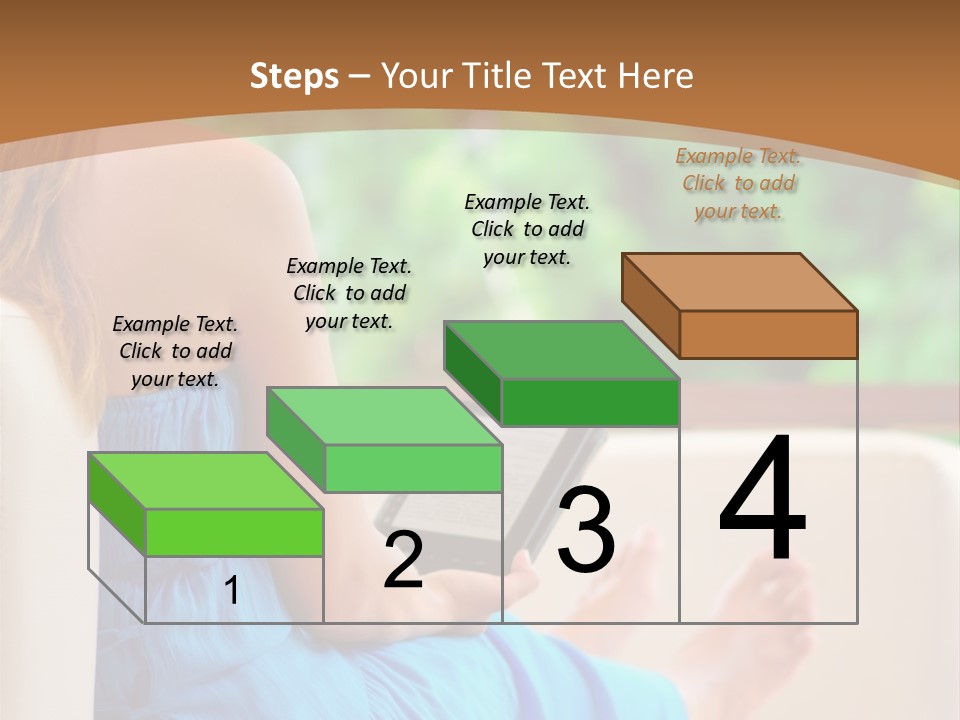 Steps – Your Title Text Here

Example Text. Click to add your text.

Example Text. Click to add your text.

Example Text. Click to add your text.

Example Text. Click to add your text.

1

2

3

4